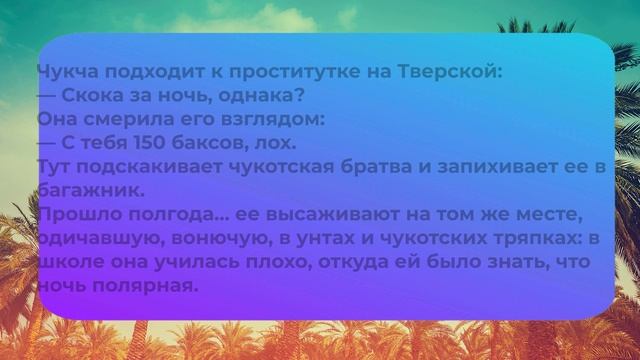 Чукча подходит к проститутке на Тверской:
— Скока за ночь, однака?
Она смерила его взглядом:
— С тебя 150 баксов, лох.
Тут подскакивает чукотская братва и запихивает ее в багажник.
Прошло полгода... ее высаживают на том же месте, одичавшую, вонючую, в унтах и чукотских тряпках: в школе она училась плохо, откуда ей было знать, что ночь полярная.